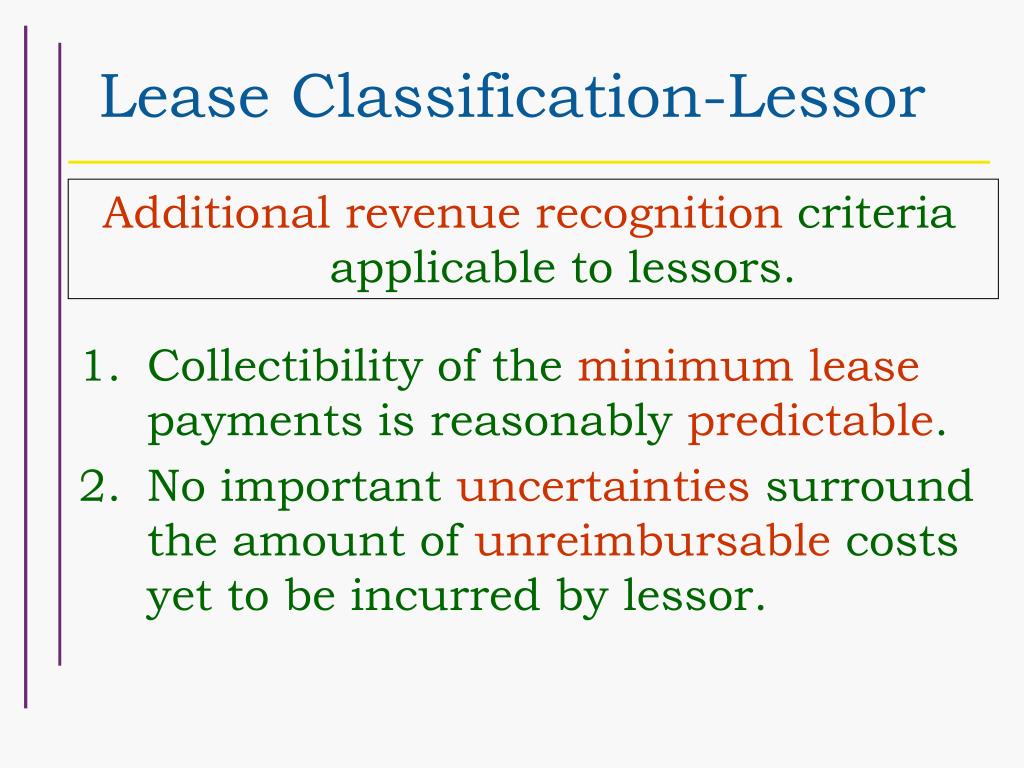 Lease Classification-Lessor

Additional revenue recognition criteria applicable to lessors.

1. Collectibility of the minimum lease payments is reasonably predictable.
2. No important uncertainties surround the amount of unreimbursable costs yet to be incurred by lessor.